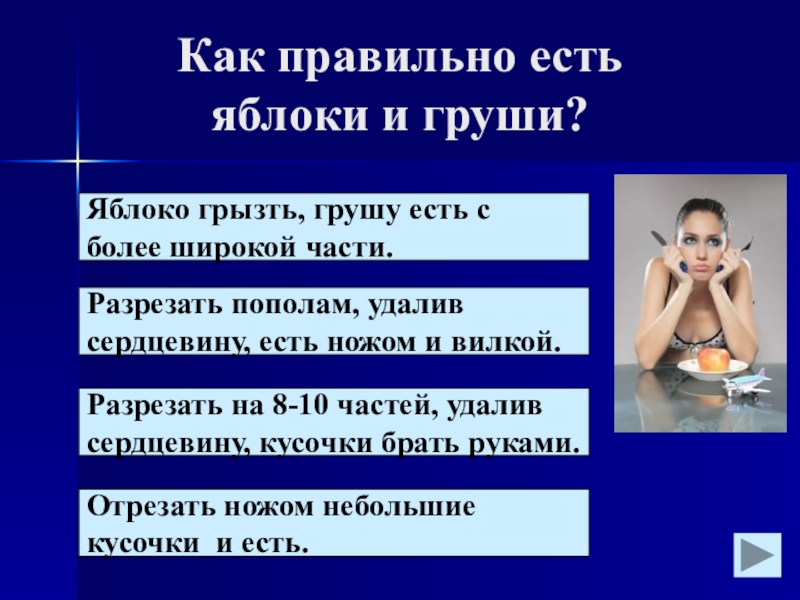 Как правильно есть яблоки и груши?

Яблоко грызть, грушу есть с более широкой части.

Разрезать пополам, удалив сердцевину, есть ножом и вилкой.

Разрезать на 8-10 частей, удалив сердцевину, кусочки брать руками.

Отрезать ножом небольшие кусочки  и есть.